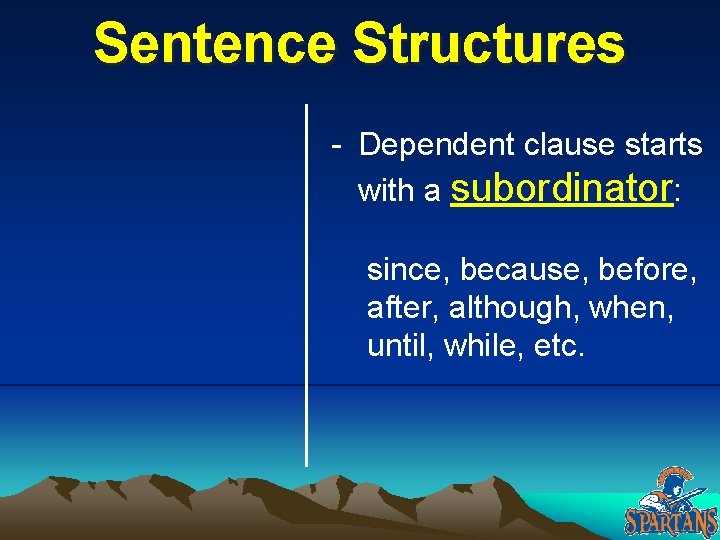 Sentence Structures

- Dependent clause starts with a subordinator:

since, because, before, after, although, when, until, while, etc.

SPARTANS